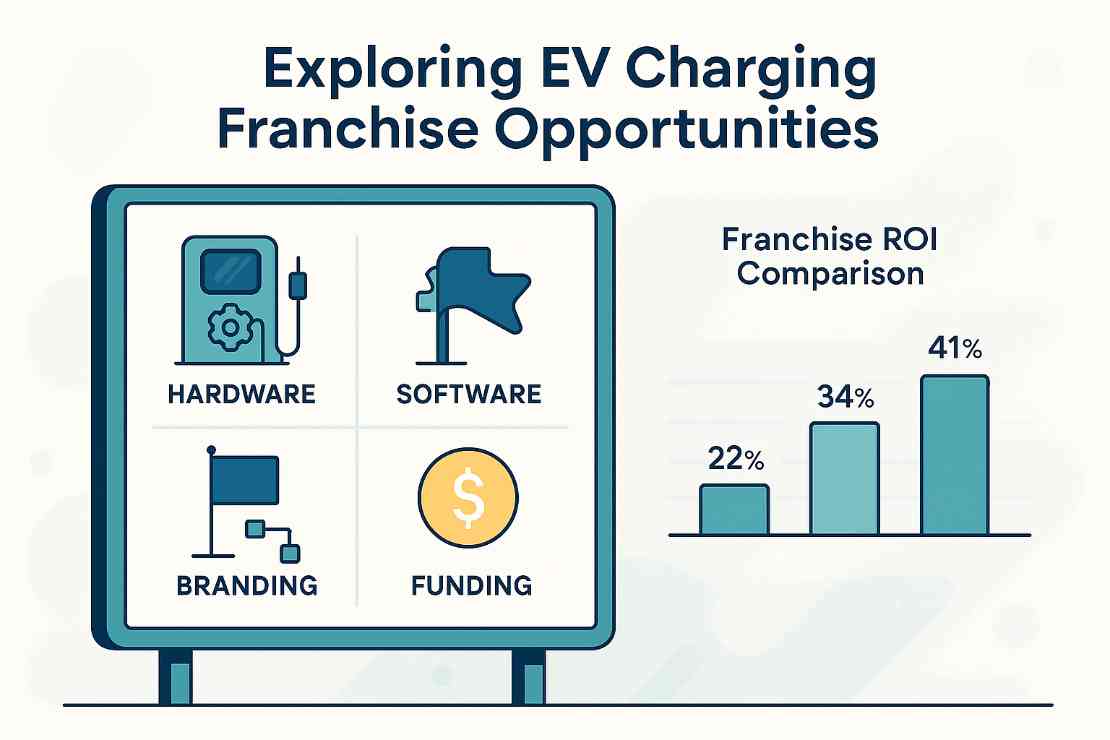 Exploring EV Charging Franchise Opportunities

HARDWARE

SOFTWARE

BRANDING

$

FUNDING

Franchise ROI Comparison

22%

34%

41%